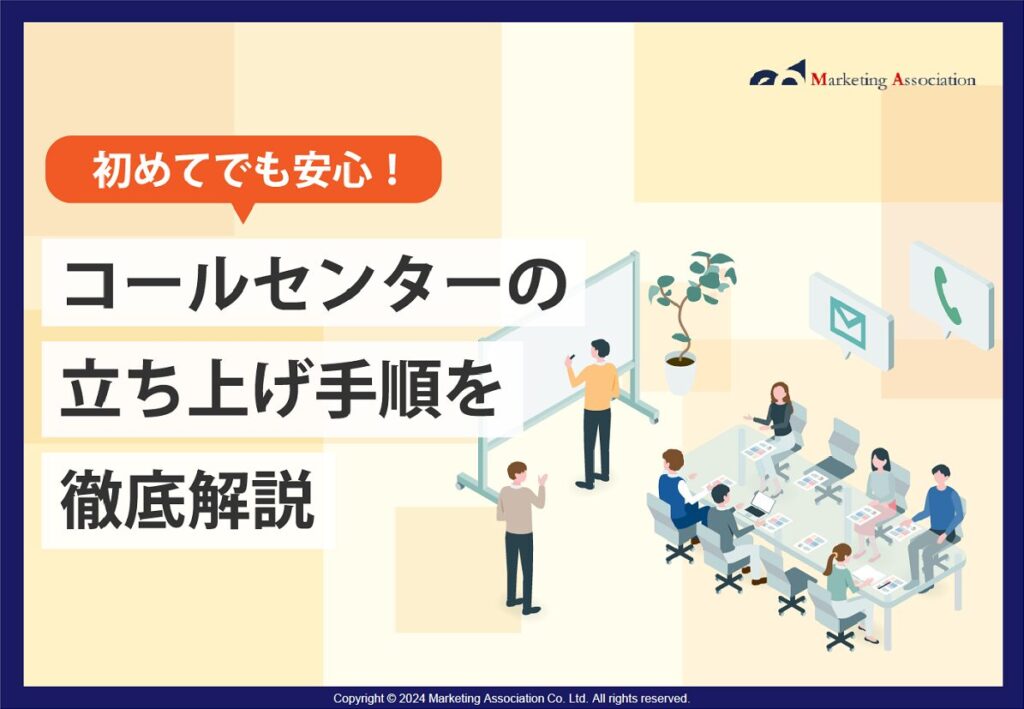 Marketing Association

初めてでも安心！

コールセンターの
立ち上げ手順を
徹底解説

Copyright © 2024 Marketing Association Co. Ltd. All rights reserved.